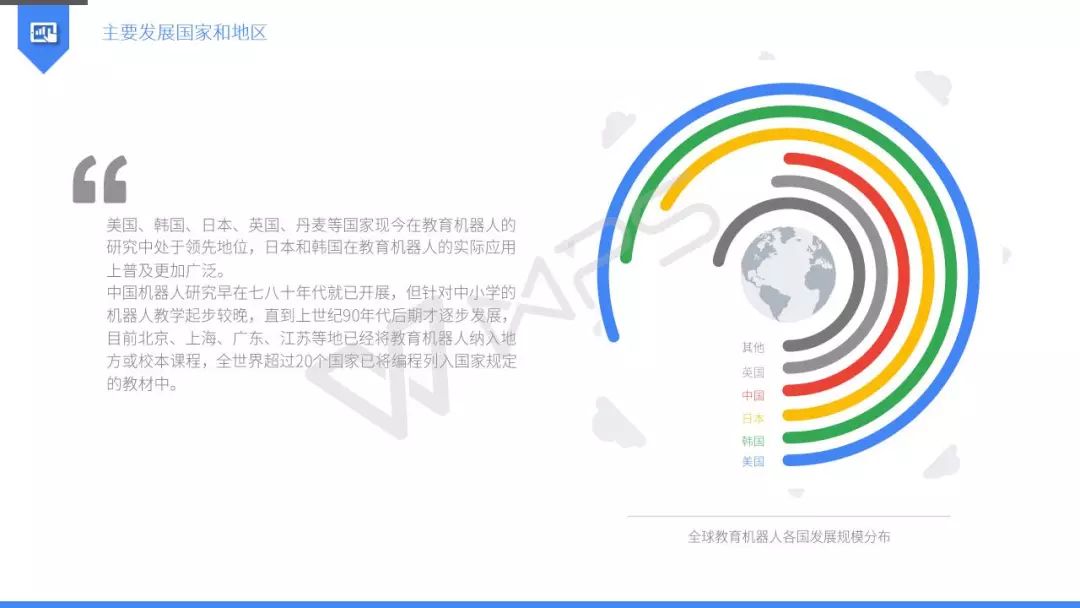 主要发展国家和地区

美国、韩国、日本、英国、丹麦等国家现今在教育机器人的研究中处于领先地位，日本和韩国在教育机器人的实际应用上普及更加广泛。
中国机器人研究早在七八十年代就已开展，但针对中小学的机器人教学起步较晚，直到上世纪90年代后期才逐步发展，目前北京、上海、广东、江苏等地已经将教育机器人纳入地方或校本课程，全世界超过20个国家已将编程列入国家规定的教材中。

其他
英国
中国
日本
韩国
美国

全球教育机器人各国发展规模分布